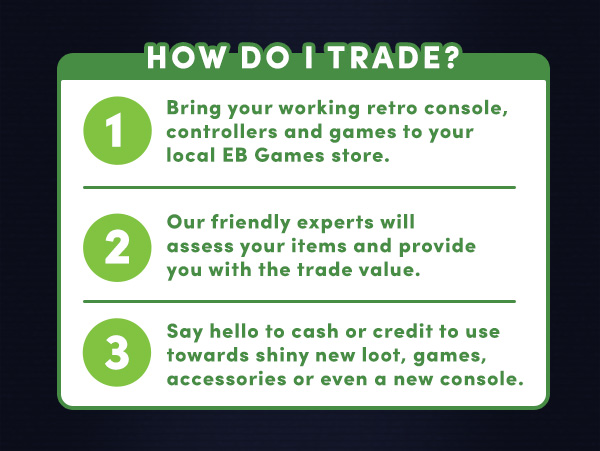 HOW DO I TRADE?

1

Bring your working retro console, controllers and games to your local EB Games store.

2

Our friendly experts will assess your items and provide you with the trade value.

3

Say hello to cash or credit to use towards shiny new loot, games, accessories or even a new console.